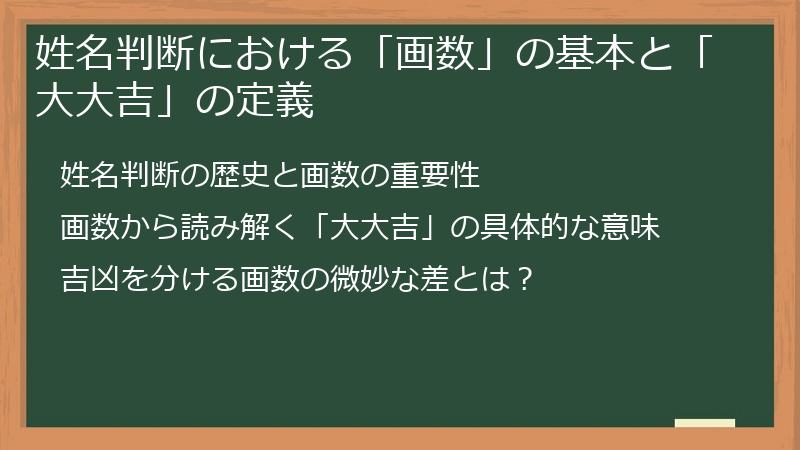 姓名判断における「画数」の基本と「大大吉」の定義

姓名判断の歴史と画数の重要性

画数から読み解く「大大吉」の具体的な意味

吉凶を分ける画数の微妙な差とは？